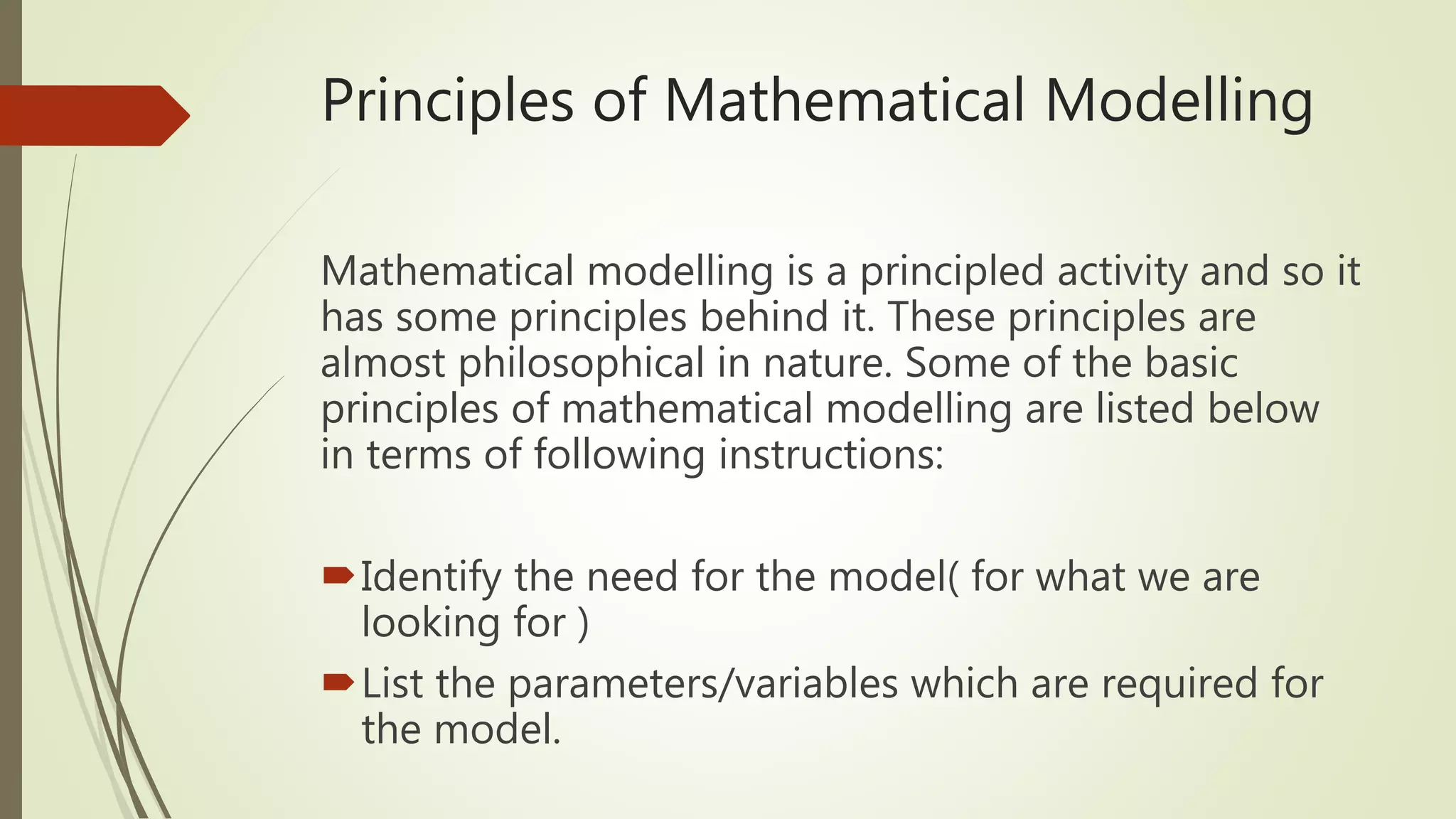 Principles of Mathematical Modelling

Mathematical modelling is a principled activity and so it has some principles behind it. These principles are almost philosophical in nature. Some of the basic principles of mathematical modelling are listed below in terms of following instructions:

Identify the need for the model( for what we are looking for )

List the parameters/variables which are required for the model.